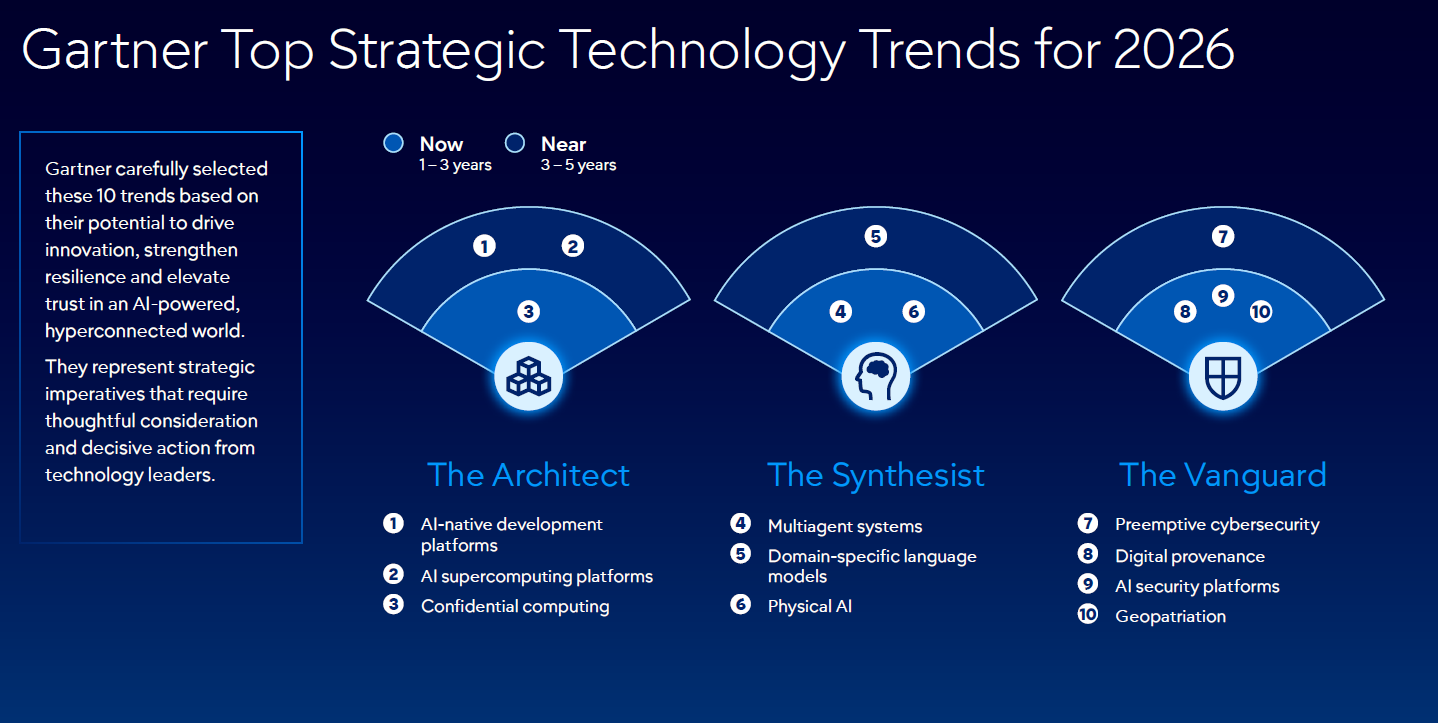 Gartner Top Strategic Technology Trends for 2026

Gartner carefully selected these 10 trends based on their potential to drive innovation, strengthen resilience and elevate trust in an AI-powered, hyperconnected world.

They represent strategic imperatives that require thoughtful consideration and decisive action from technology leaders.

Now
1 – 3 years

Near
3 – 5 years

1 2 3

5 4 6

7 9 8 10

The Architect

1 AI-native development platforms
2 AI supercomputing platforms
3 Confidential computing

The Synthesist

4 Multiagent systems
5 Domain-specific language models
6 Physical AI

The Vanguard

7 Preemptive cybersecurity
8 Digital provenance
9 AI security platforms
10 Geopatriation